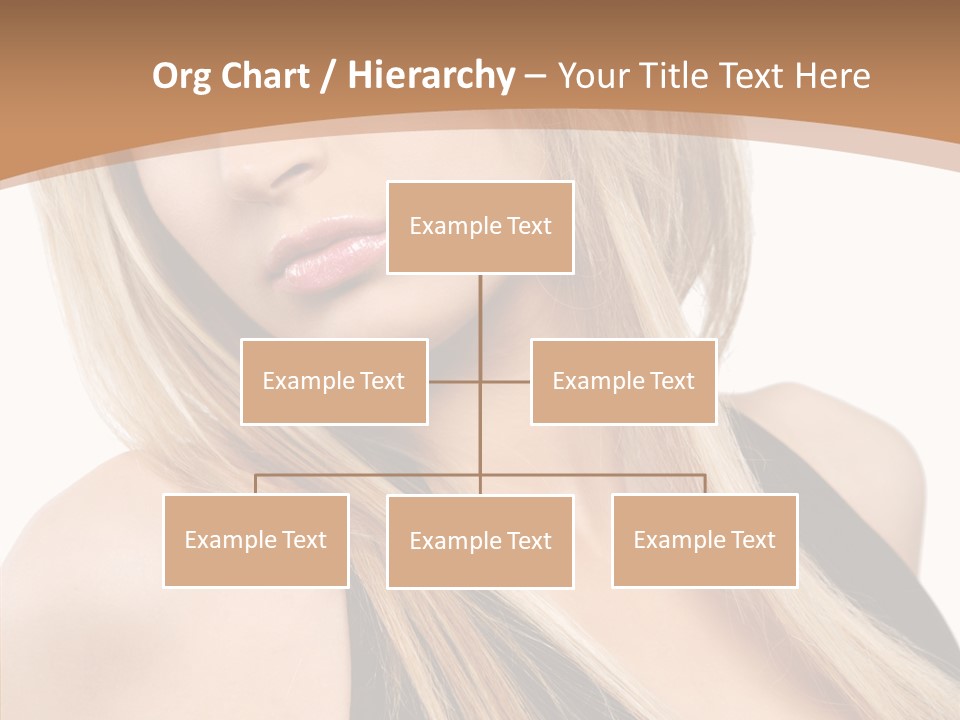 Org Chart / Hierarchy – Your Title Text Here

Example Text

Example Text

Example Text

Example Text

Example Text

Example Text